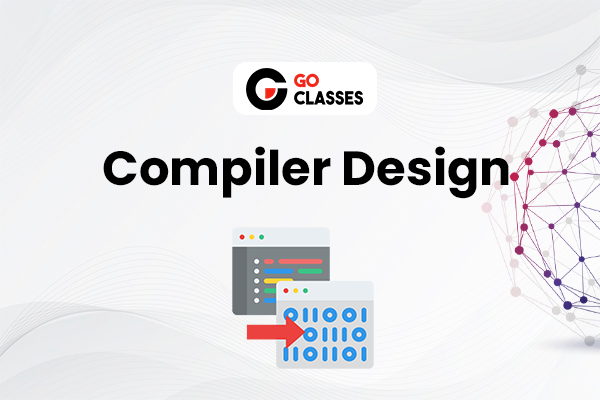 GO CLASSES

Compiler Design